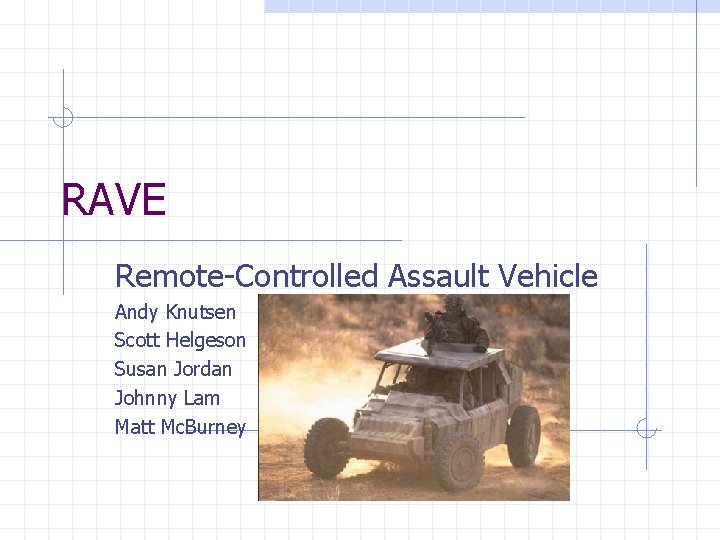 RAVE

Remote-Controlled Assault Vehicle

Andy Knutsen
Scott Helgeson
Susan Jordan
Johnny Lam
Matt McBurney